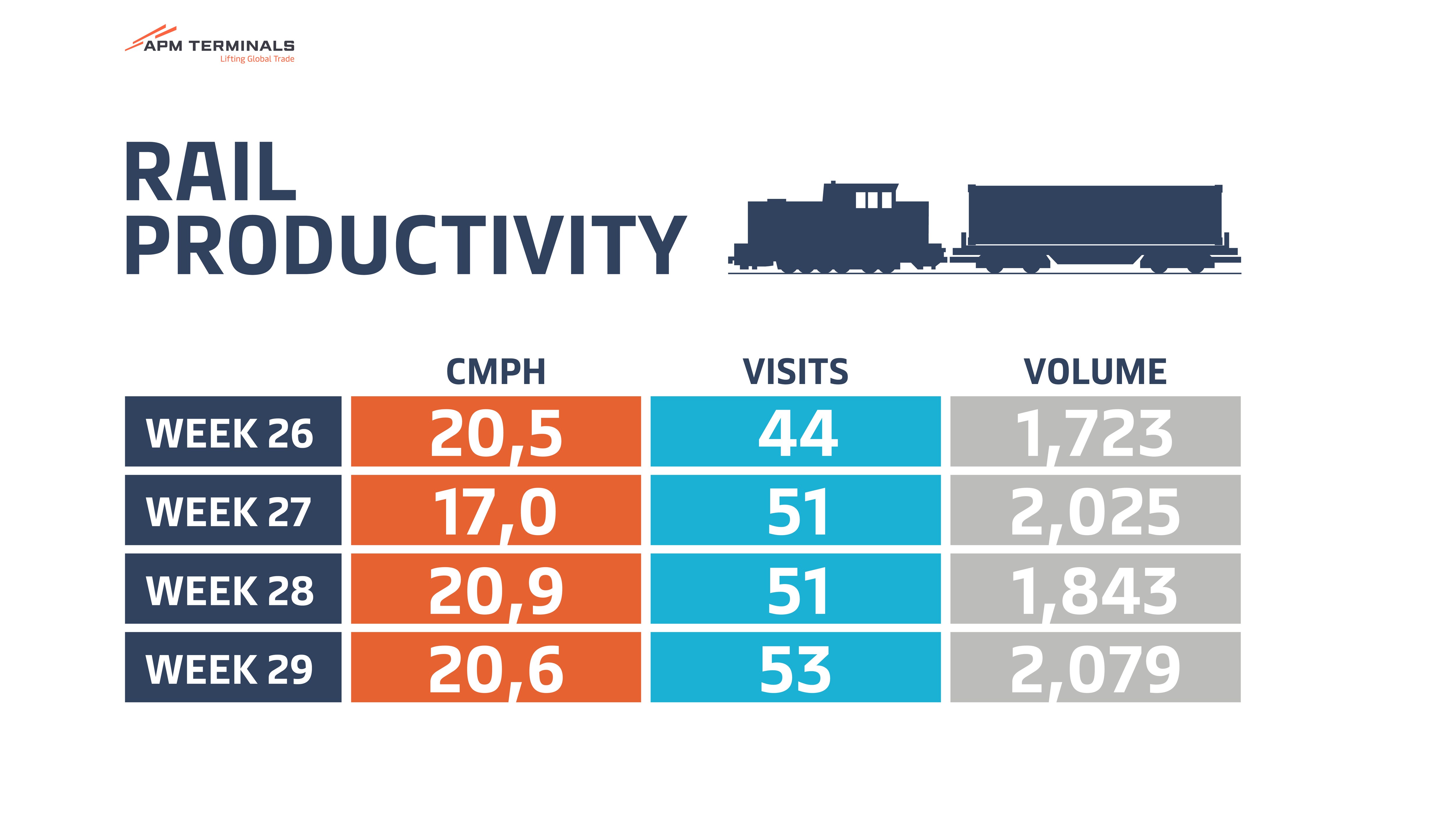 APM TERMINALS
Lifting Global Trade

RAIL PRODUCTIVITY

| | CMPH | VISITS | VOLUME |
|---|---|---|---|
| WEEK 26 | 20,5 | 44 | 1,723 |
| WEEK 27 | 17,0 | 51 | 2,025 |
| WEEK 28 | 20,9 | 51 | 1,843 |
| WEEK 29 | 20,6 | 53 | 2,079 |